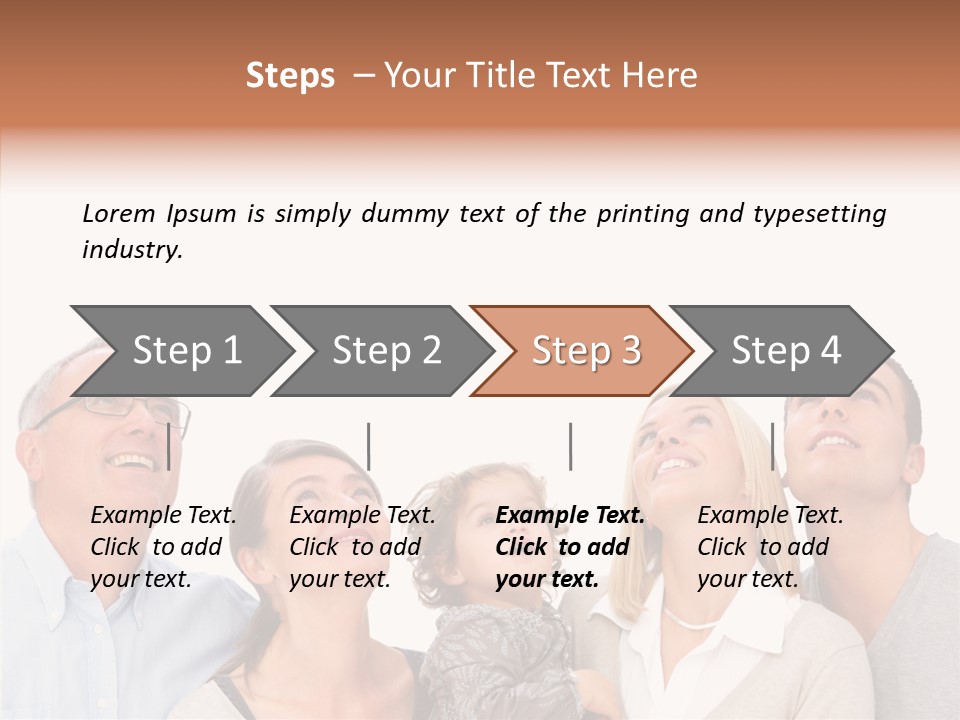 Steps – Your Title Text Here

Lorem Ipsum is simply dummy text of the printing and typesetting industry.

Step 1

Step 2

Step 3

Step 4

Example Text. Click to add your text.

Example Text. Click to add your text.

Example Text. Click to add your text.

Example Text. Click to add your text.